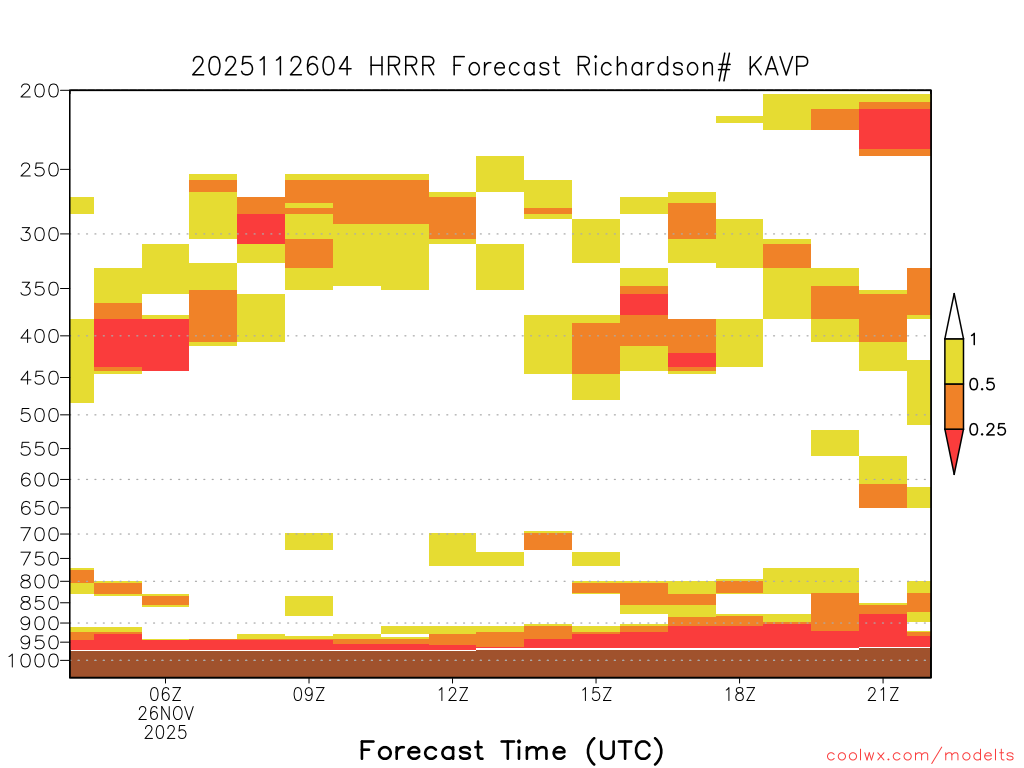 2025112604 HRRR Forecast Richardson# KAVP

200
250
300
350
400
450
500
550
600
650
700
750
800
850
900
950
1000

1
0.5
0.25

06Z
26NOV
2025
09Z
12Z
15Z
18Z
21Z

Forecast Time (UTC)

coolwx.com/modelts